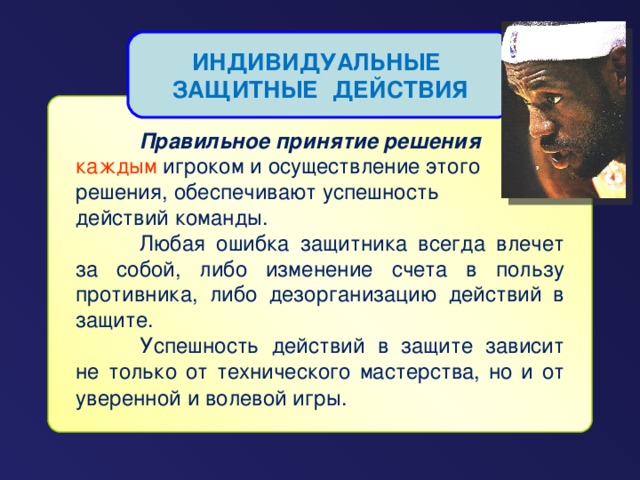 ИНДИВИДУАЛЬНЫЕ ЗАЩИТНЫЕ ДЕЙСТВИЯ

Правильное принятие решения каждым игроком и осуществление этого решения, обеспечивают успешность действий команды.

Любая ошибка защитника всегда влечет за собой, либо изменение счета в пользу противника, либо дезорганизацию действий в защите.

Успешность действий в защите зависит не только от технического мастерства, но и от уверенной и волевой игры.